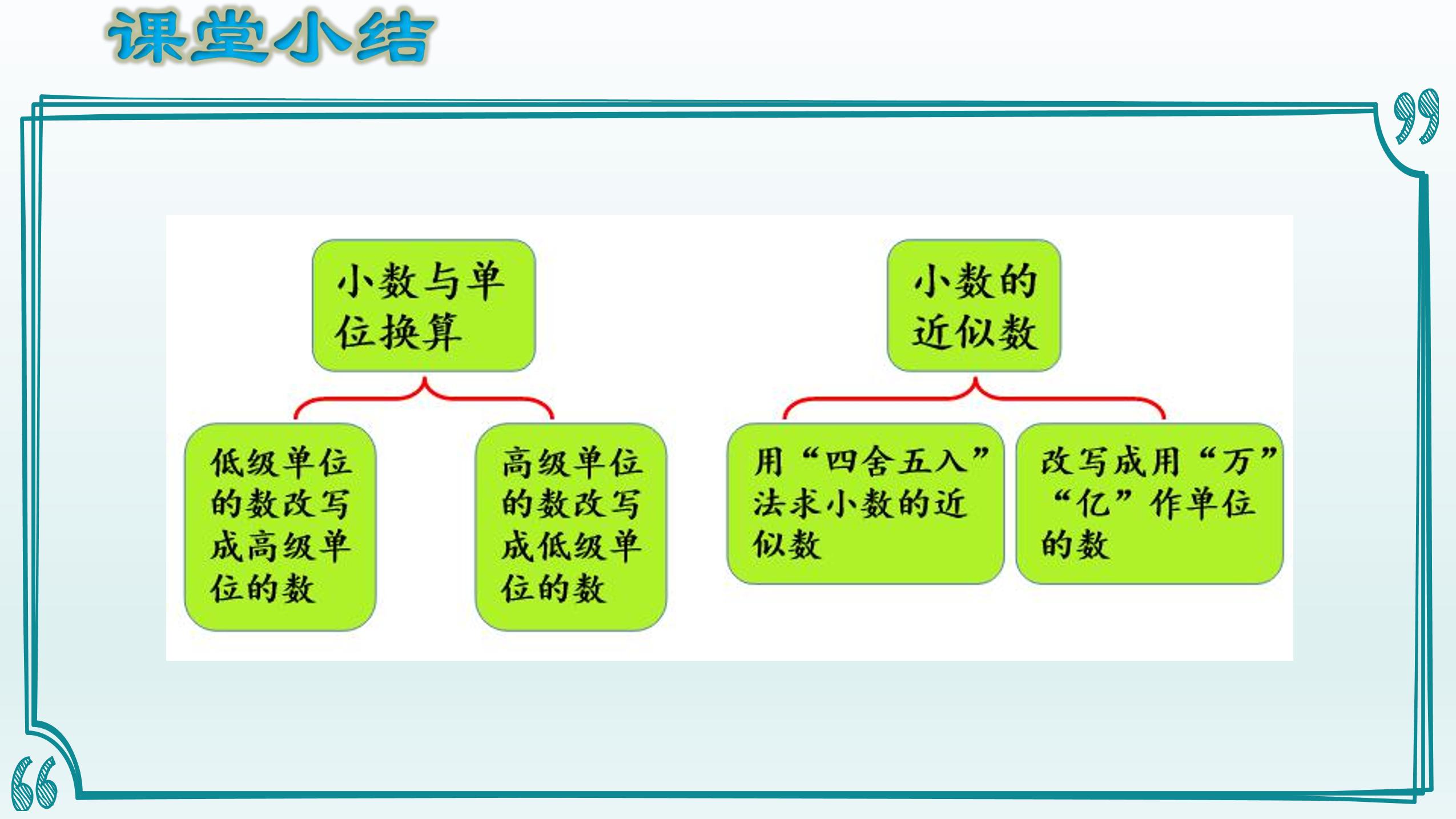 课堂小结

小数与单位换算

低级单位的数改写成高级单位的数

高级单位的数改写成低级单位的数

小数的近似数

用“四舍五入”法求小数的近似数

改写成用“万”“亿”作单位的数